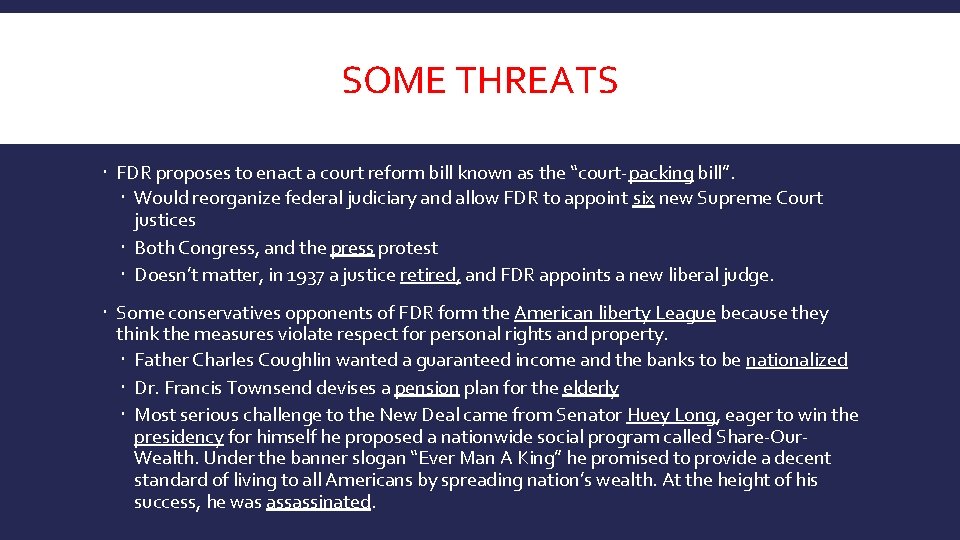 SOME THREATS

FDR proposes to enact a court reform bill known as the “court-packing bill”.

Would reorganize federal judiciary and allow FDR to appoint six new Supreme Court justices

Both Congress, and the press protest

Doesn’t matter, in 1937 a justice retired, and FDR appoints a new liberal judge.

Some conservatives opponents of FDR form the American liberty League because they think the measures violate respect for personal rights and property.

Father Charles Coughlin wanted a guaranteed income and the banks to be nationalized

Dr. Francis Townsend devises a pension plan for the elderly

Most serious challenge to the New Deal came from Senator Huey Long, eager to win the presidency for himself he proposed a nationwide social program called Share-Our-Wealth. Under the banner slogan “Ever Man A King” he promised to provide a decent standard of living to all Americans by spreading nation’s wealth. At the height of his success, he was assassinated.